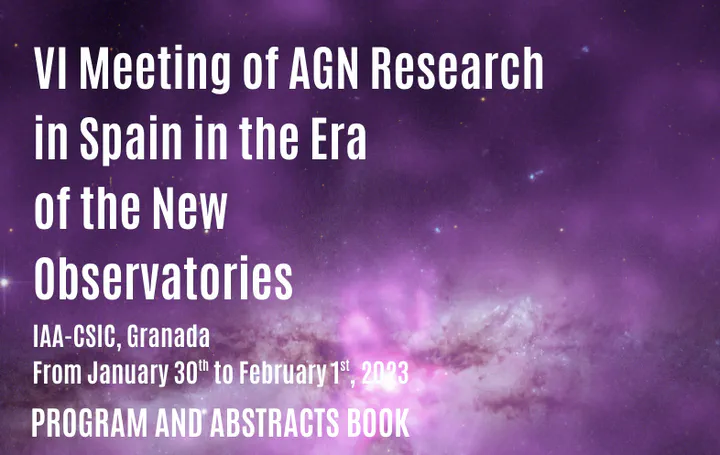 VI Meeting of AGN Research in Spain in the Era of the New Observatories

IAA-CSIC, Granada
From January 30$^{th}$ to February 1$^{st}$, 2023

PROGRAM AND ABSTRACTS BOOK